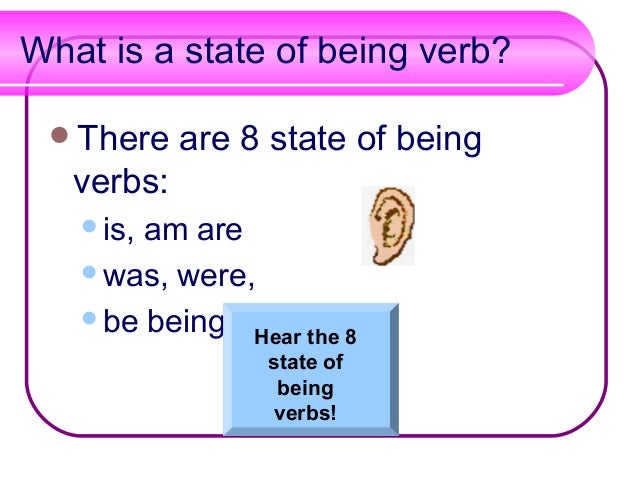 What is a state of being verb?

There are 8 state of being verbs:

is, am are

was, were,

be being

Hear the 8 state of being verbs!